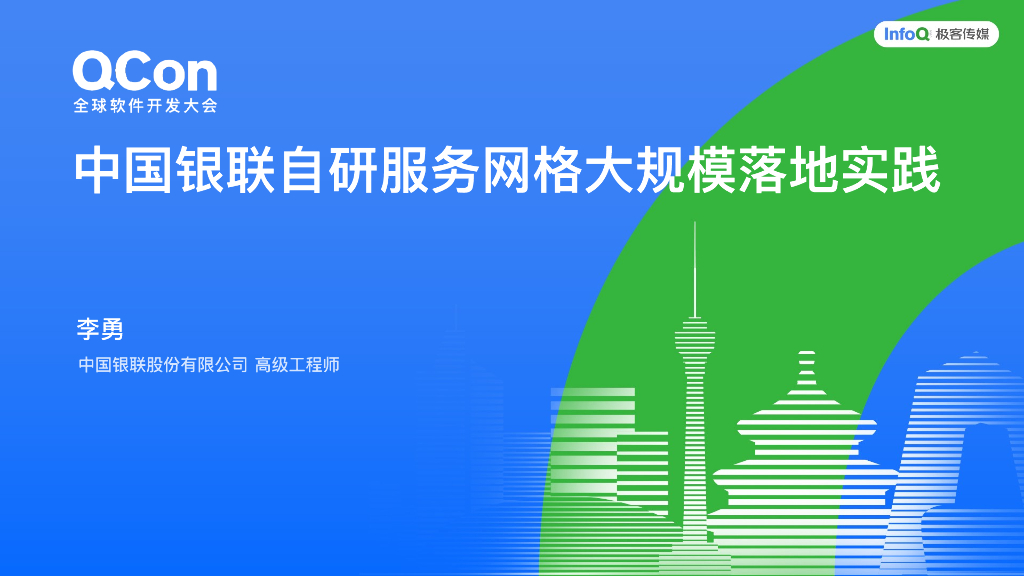 QCon
全球软件开发大会

InfoQ 极客传媒

中国银联自研服务网格大规模落地实践

李勇

中国银联股份有限公司 高级工程师